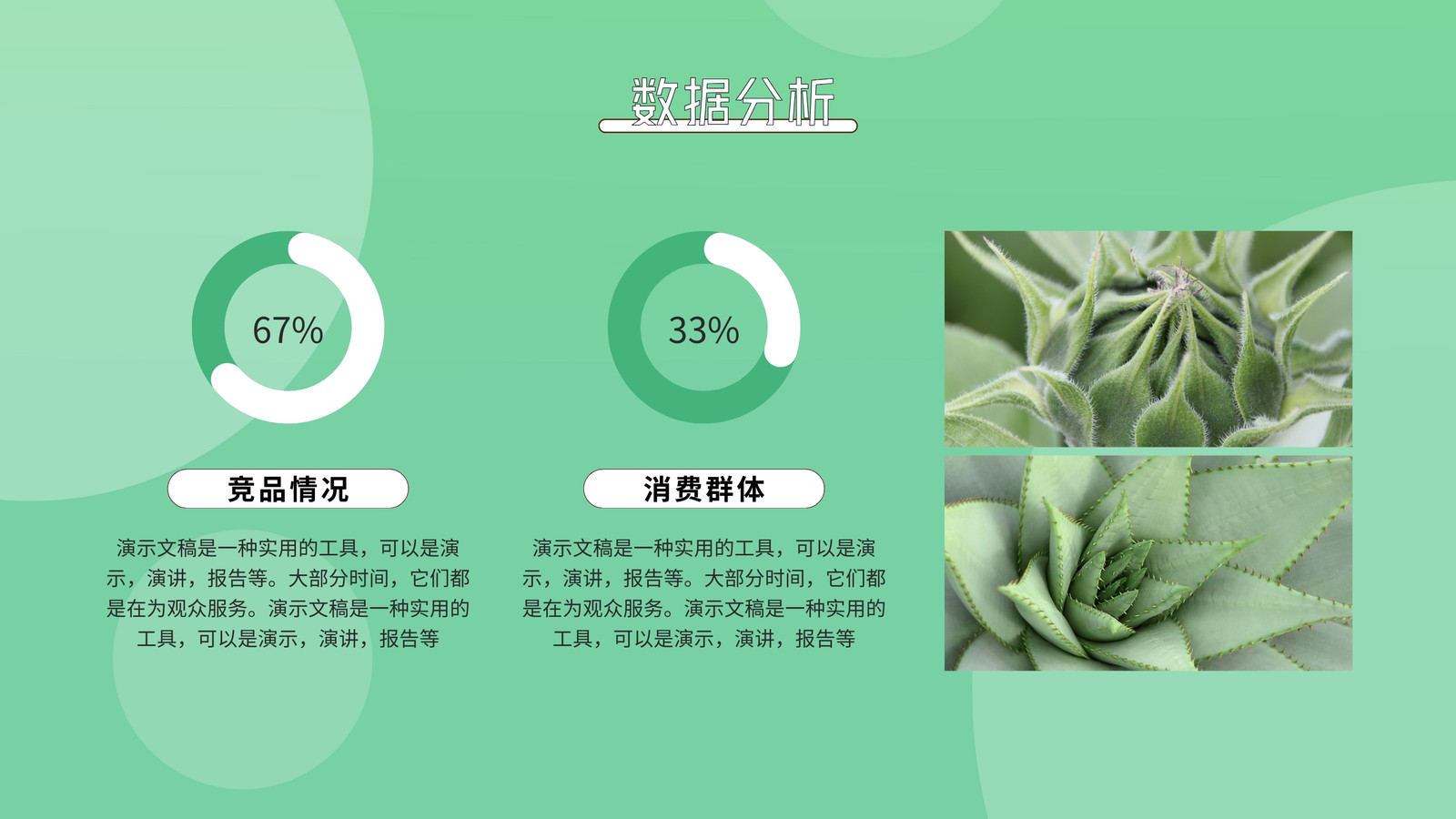 数据分析

67%

竞品情况

演示文稿是一种实用的工具，可以是演示，演讲，报告等。大部分时间，它们都是在为观众服务。演示文稿是一种实用的工具，可以是演示，演讲，报告等

33%

消费群体

演示文稿是一种实用的工具，可以是演示，演讲，报告等。大部分时间，它们都是在为观众服务。演示文稿是一种实用的工具，可以是演示，演讲，报告等